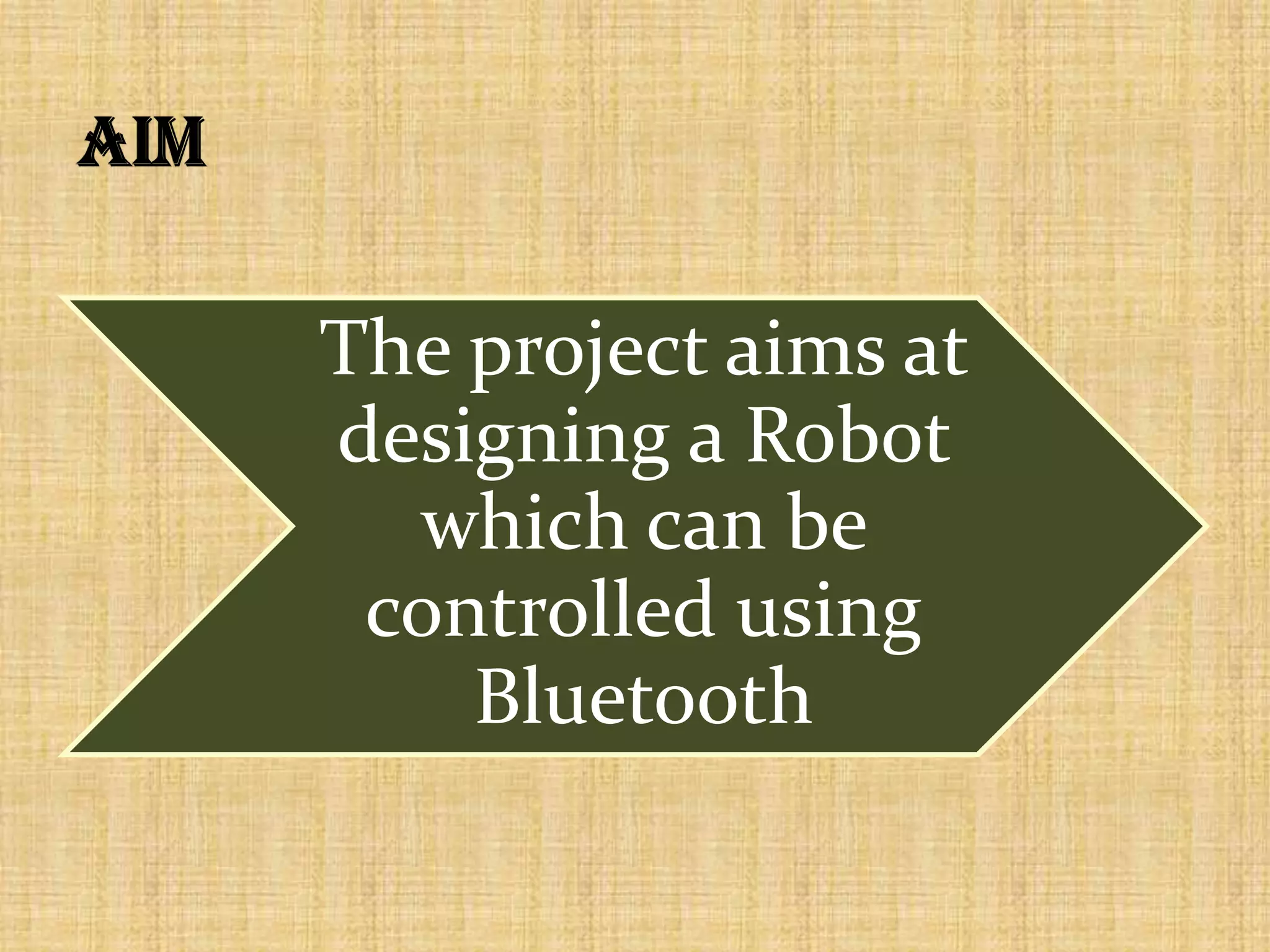 AIM

The project aims at designing a Robot which can be controlled using Bluetooth